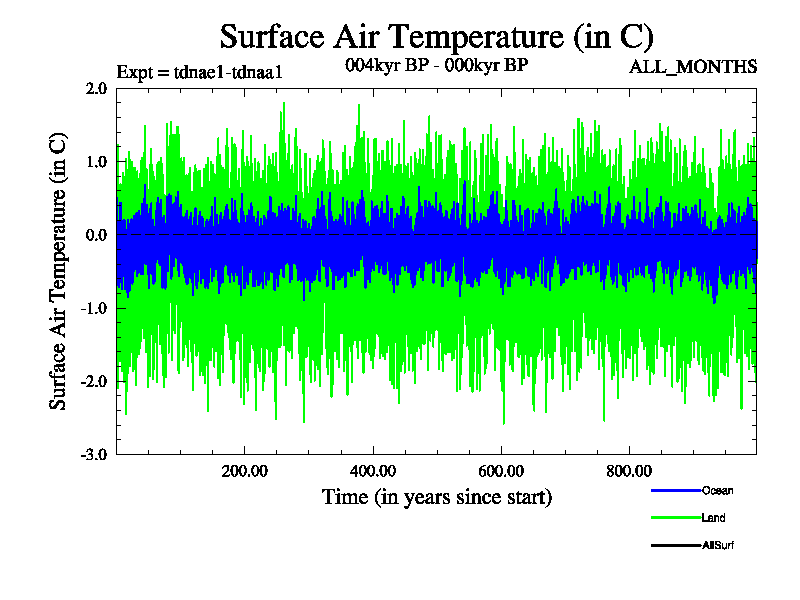 Surface Air Temperature (in C)

Expt = tdnae1-tdnaa1

004kyr BP - 000kyr BP

ALL_MONTHS

Surface Air Temperature (in C)

2.0
1.0
0.0
-1.0
-2.0
-3.0

200.00
400.00
600.00
800.00

Time (in years since start)

Ocean
Land
AllSurf